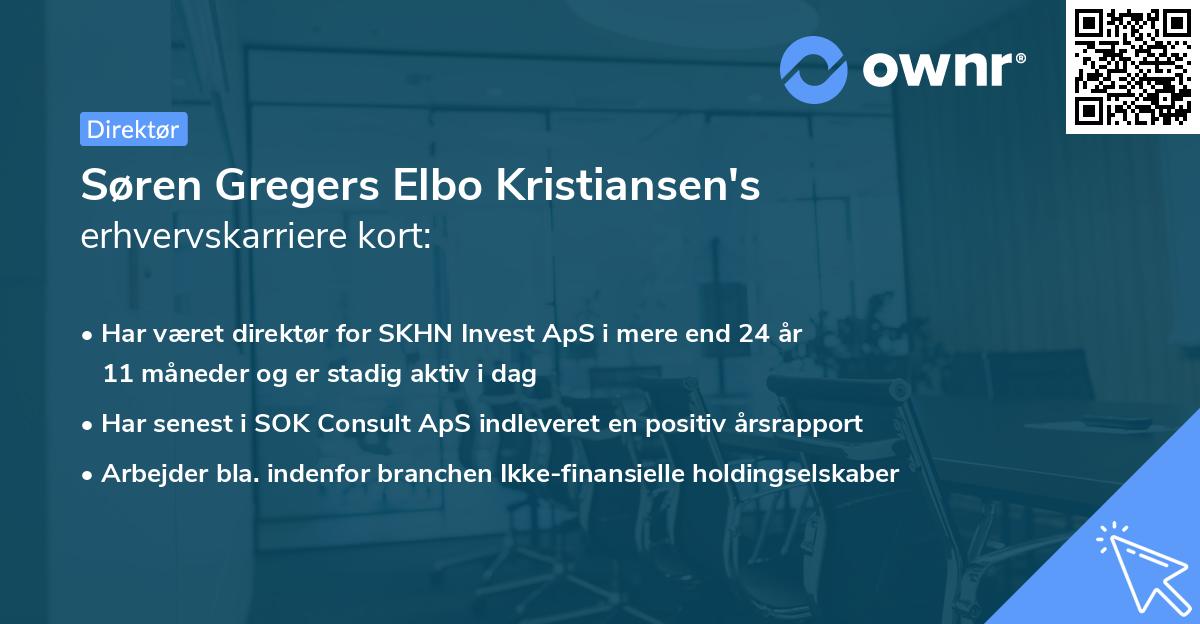 ownr®

Direktør

Søren Gregers Elbo Kristiansen's
erhvervskarriere kort:

• Har været direktør for SKHN Invest ApS i mere end 24 år 11 måneder og er stadig aktiv i dag
• Har senest i SOK Consult ApS indleveret en positiv årsrapport
• Arbejder bla. indenfor branchen Ikke-finansielle holdingselskaber